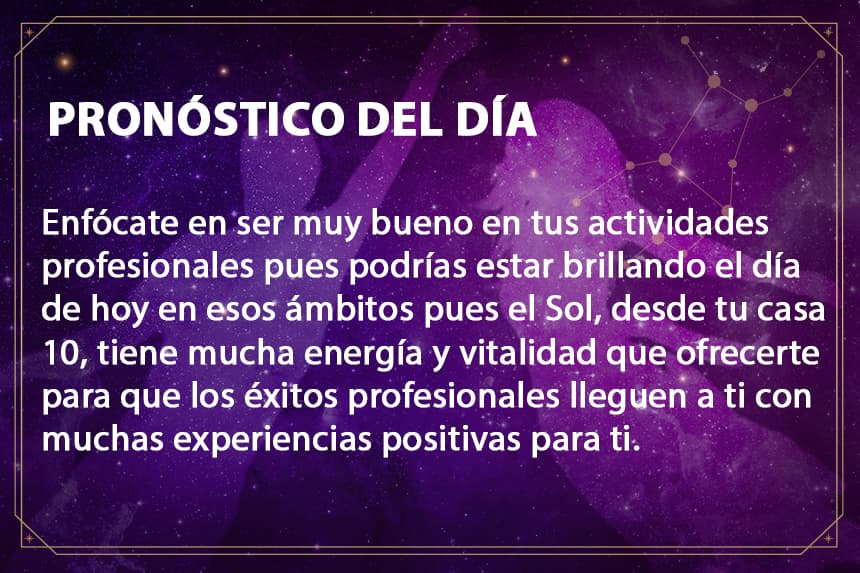 PRONÓSTICO DEL DÍA

Enfócate en ser muy bueno en tus actividades profesionales pues podrías estar brillando el día de hoy en esos ámbitos pues el Sol, desde tu casa 10, tiene mucha energía y vitalidad que ofrecerte para que los éxitos profesionales lleguen a ti con muchas experiencias positivas para ti.